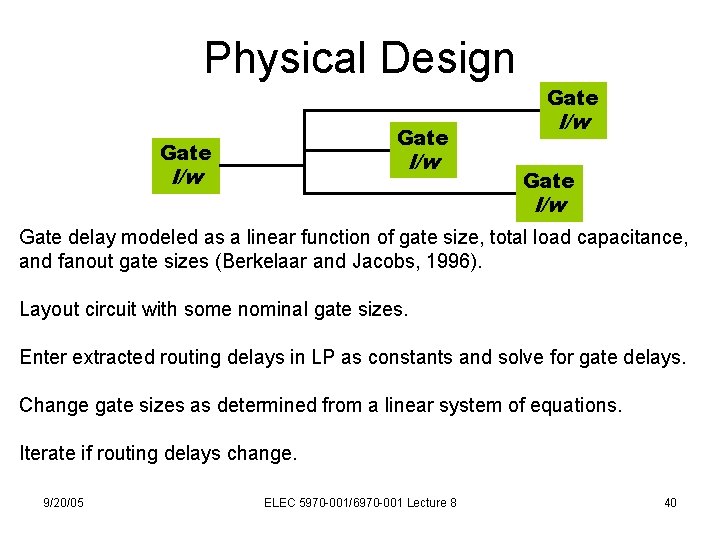 Physical Design

Gate
l/w

Gate
l/w

Gate
l/w

Gate
l/w

Gate delay modeled as a linear function of gate size, total load capacitance, and fanout gate sizes (Berkelaar and Jacobs, 1996).

Layout circuit with some nominal gate sizes.

Enter extracted routing delays in LP as constants and solve for gate delays.

Change gate sizes as determined from a linear system of equations.

Iterate if routing delays change.

9/20/05

ELEC 5970-001/6970-001 Lecture 8

40